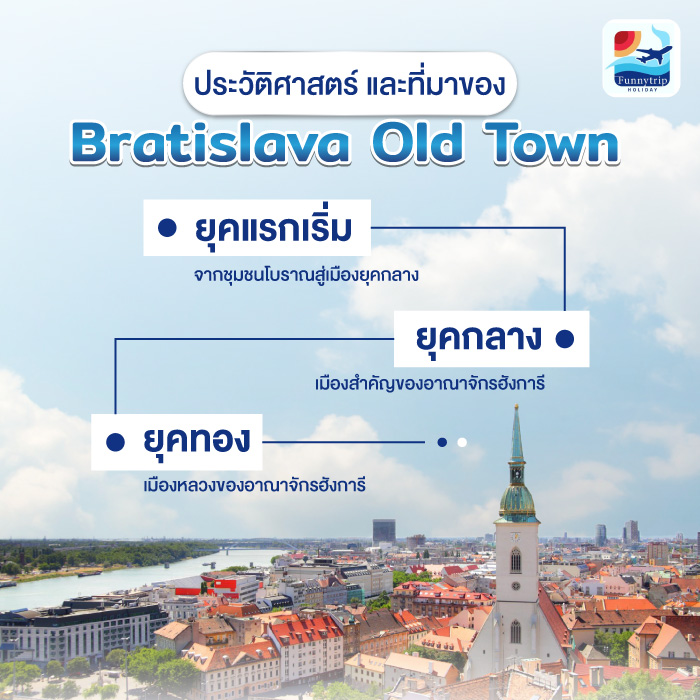 Funnytrip HOLIDAY

ประวัติศาสตร์ และที่มาของ

Bratislava Old Town

ยุคแรกเริ่ม

จากชุมชนโบราณสู่เมืองยุคกลาง

ยุคกลาง

เมืองสำคัญของอาณาจักรฮังการี

ยุคทอง

เมืองหลวงของอาณาจักรฮังการี